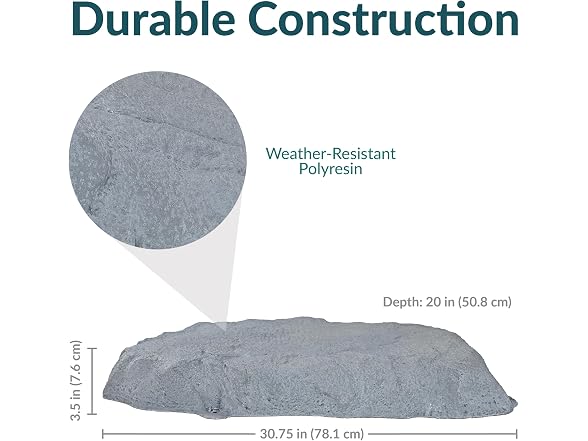 Durable Construction

Weather-Resistant Polyresin

Depth: 20 in (50.8 cm)

3.5 in (7.6 cm)

30.75 in (78.1 cm)